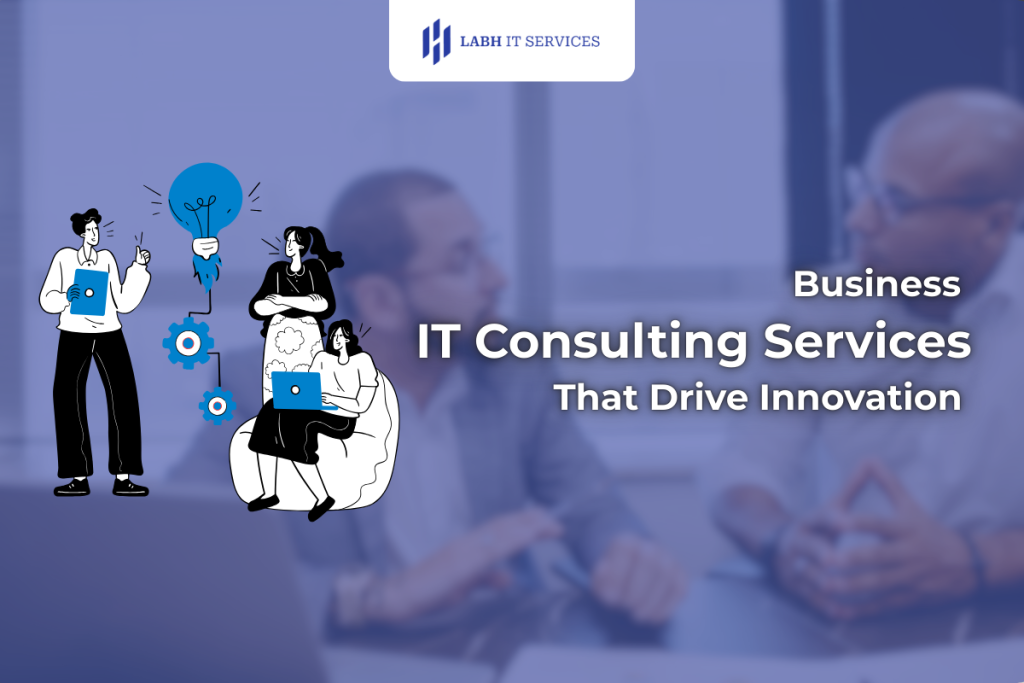 LABH IT SERVICES

Business
IT Consulting Services
That Drive Innovation